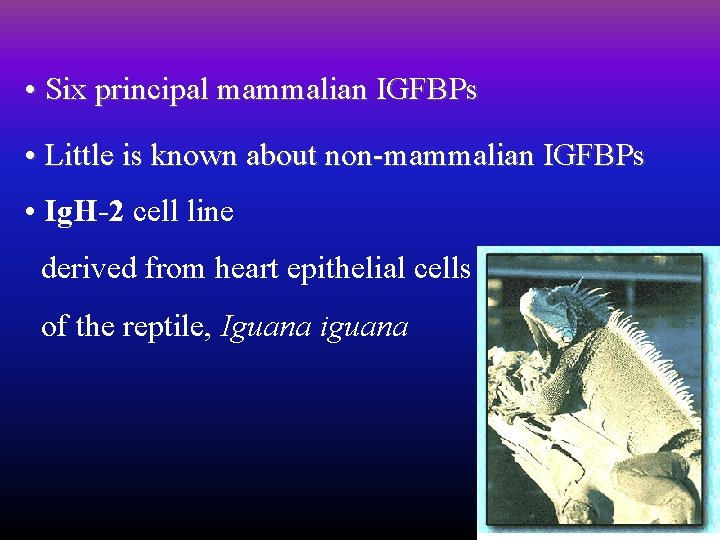 • Six principal mammalian IGFBPs

• Little is known about non-mammalian IGFBPs

• IgH-2 cell line

derived from heart epithelial cells

of the reptile, Iguana iguana